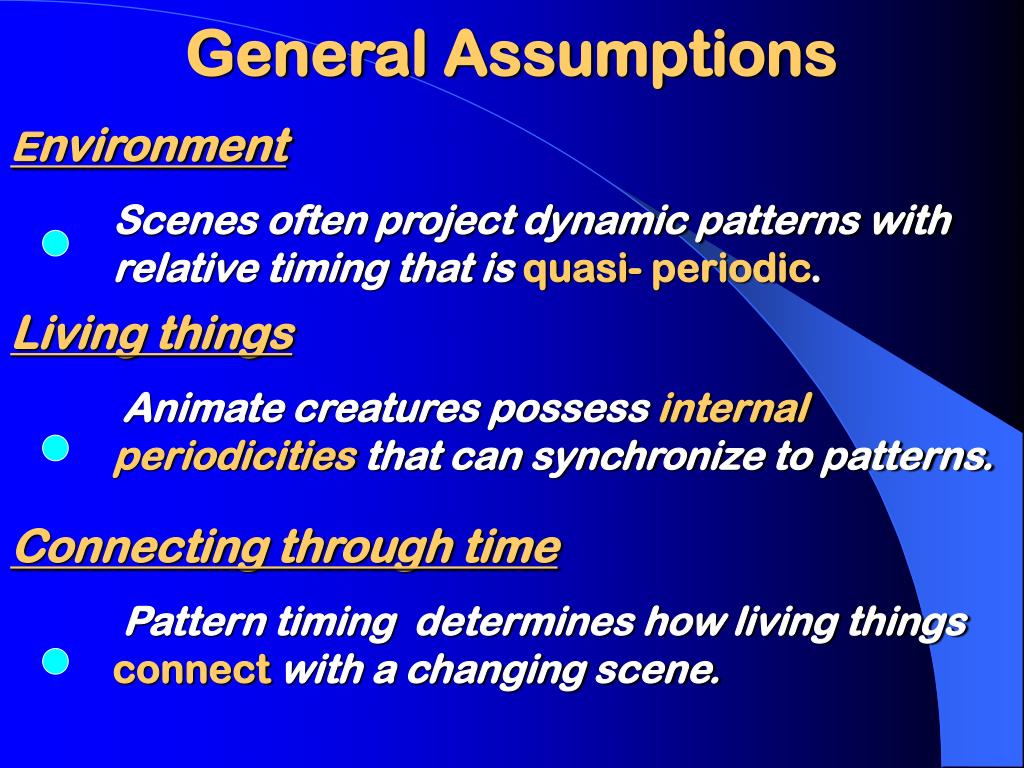 General Assumptions

Environment

Scenes often project dynamic patterns with relative timing that is quasi- periodic.

Living things

Animate creatures possess internal periodicities that can synchronize to patterns.

Connecting through time

Pattern timing determines how living things connect with a changing scene.